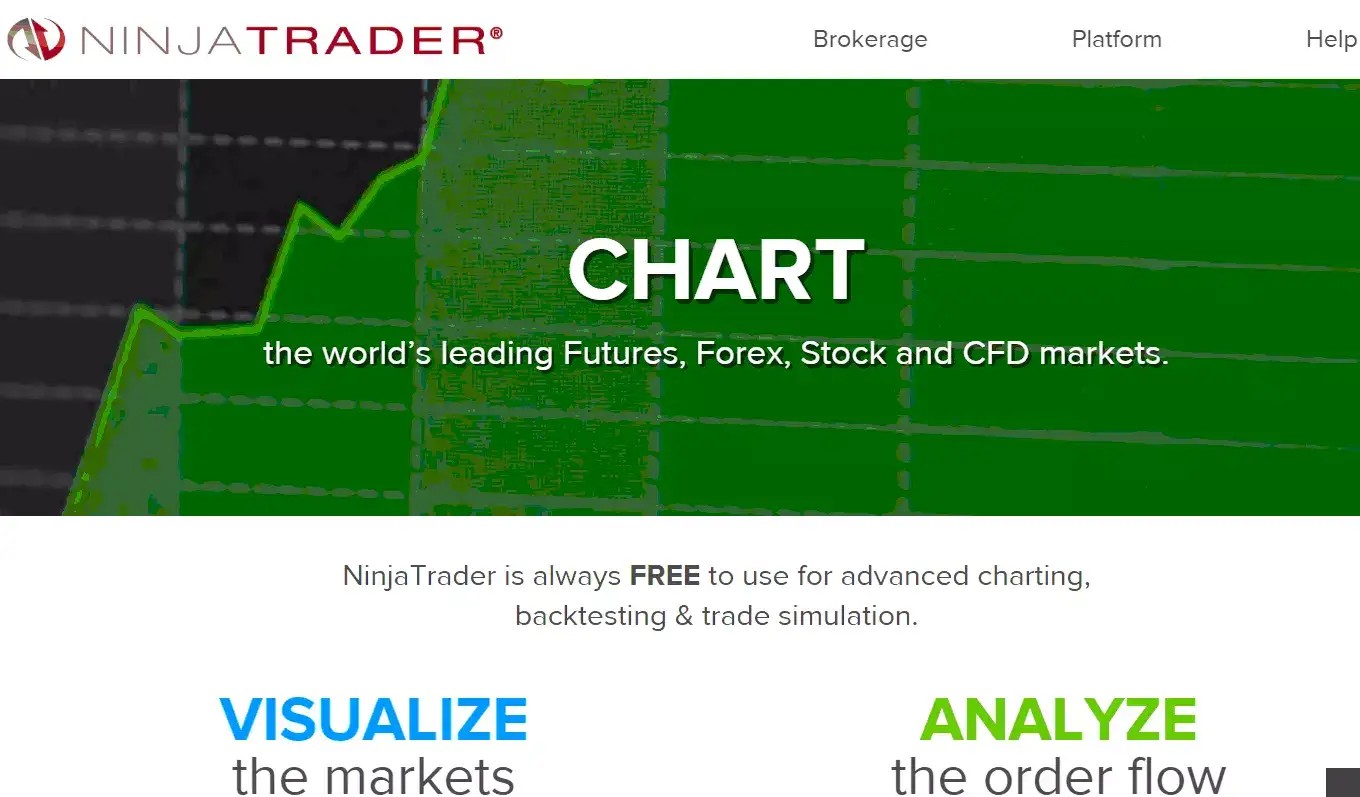 NINJATRADER®

Brokerage Platform Help

CHART

the world's leading Futures, Forex, Stock and CFD markets.

NinjaTrader is always FREE to use for advanced charting, backtesting & trade simulation.

VISUALIZE
the markets

ANALYZE
the order flow